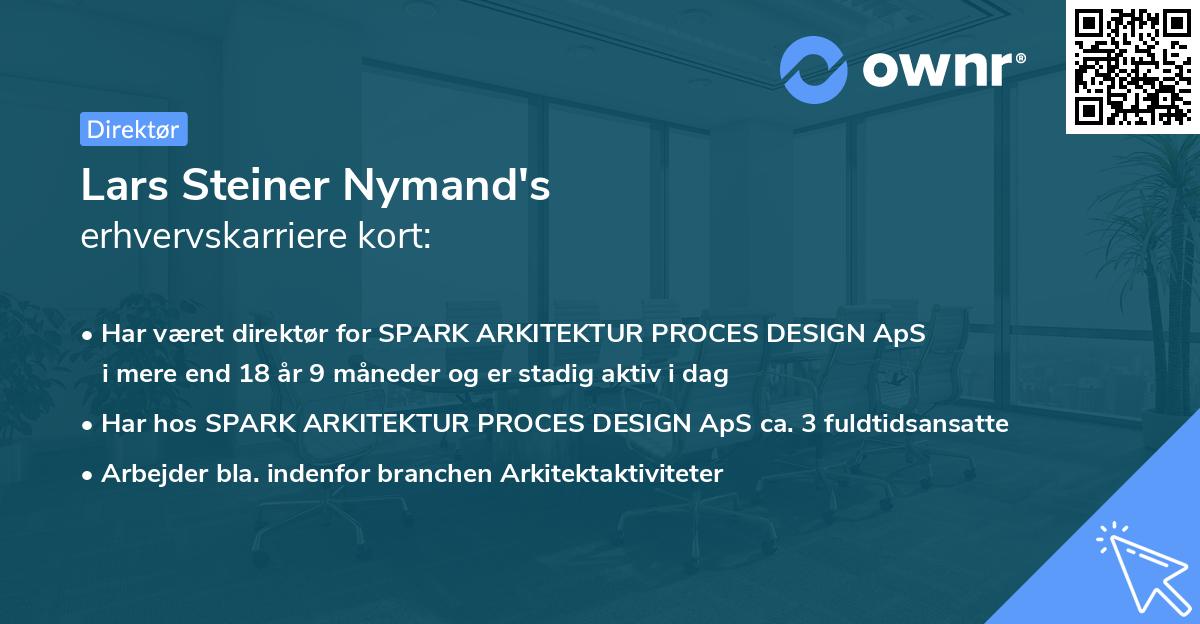 ownr®

Direktør

Lars Steiner Nymand's
erhvervskarriere kort:

• Har været direktør for SPARK ARKITEKTUR PROCES DESIGN ApS i mere end 18 år 9 måneder og er stadig aktiv i dag
• Har hos SPARK ARKITEKTUR PROCES DESIGN ApS ca. 3 fuldtidsansatte
• Arbejder bla. indenfor branchen Arkitektaktiviteter